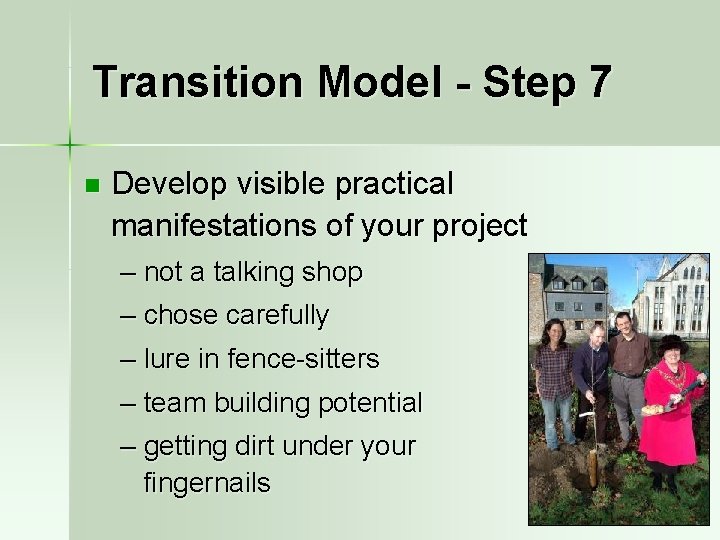 Transition Model - Step 7

Develop visible practical manifestations of your project

– not a talking shop
– chose carefully
– lure in fence-sitters
– team building potential
– getting dirt under your fingernails